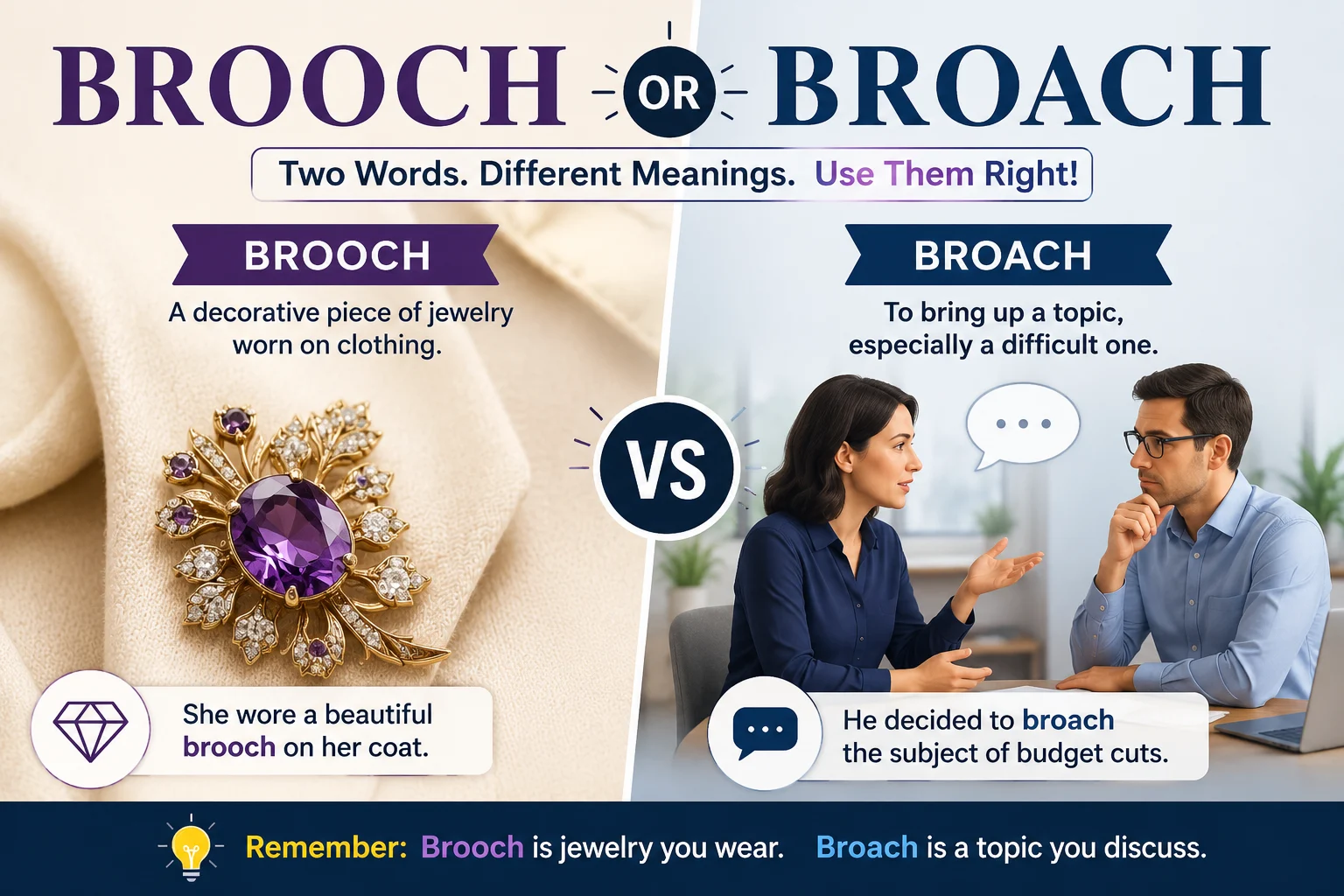 BROOCH OR BROACH

Two Words. Different Meanings. Use Them Right!

BROOCH

A decorative piece of jewelry worn on clothing.

She wore a beautiful brooch on her coat.

VS

BROACH

To bring up a topic, especially a difficult one.

...

He decided to broach the subject of budget cuts.

Remember: Brooch is jewelry you wear. Broach is a topic you discuss.